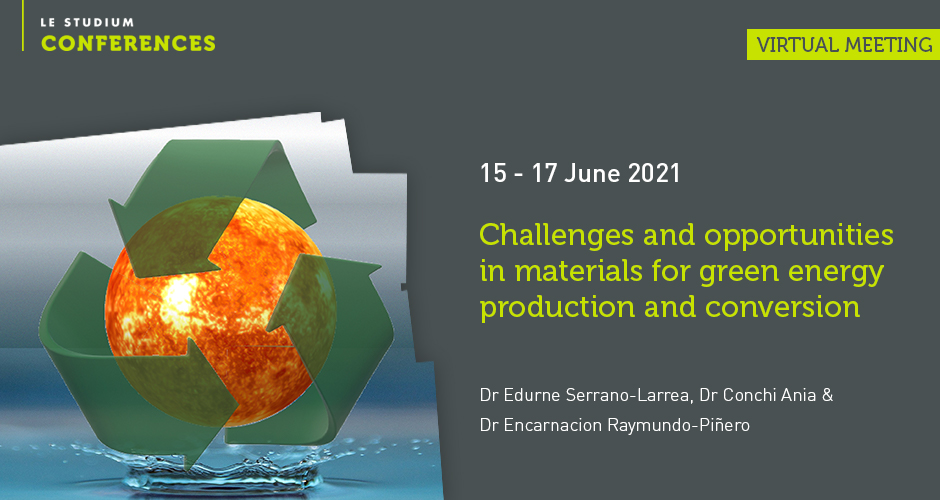 LE STUDIUM
CONFERENCES

VIRTUAL MEETING

15 - 17 June 2021

Challenges and opportunities in materials for green energy production and conversion

Dr Edurne Serrano-Larrea, Dr Conchi Ania & Dr Encarnacion Raymundo-Piñero